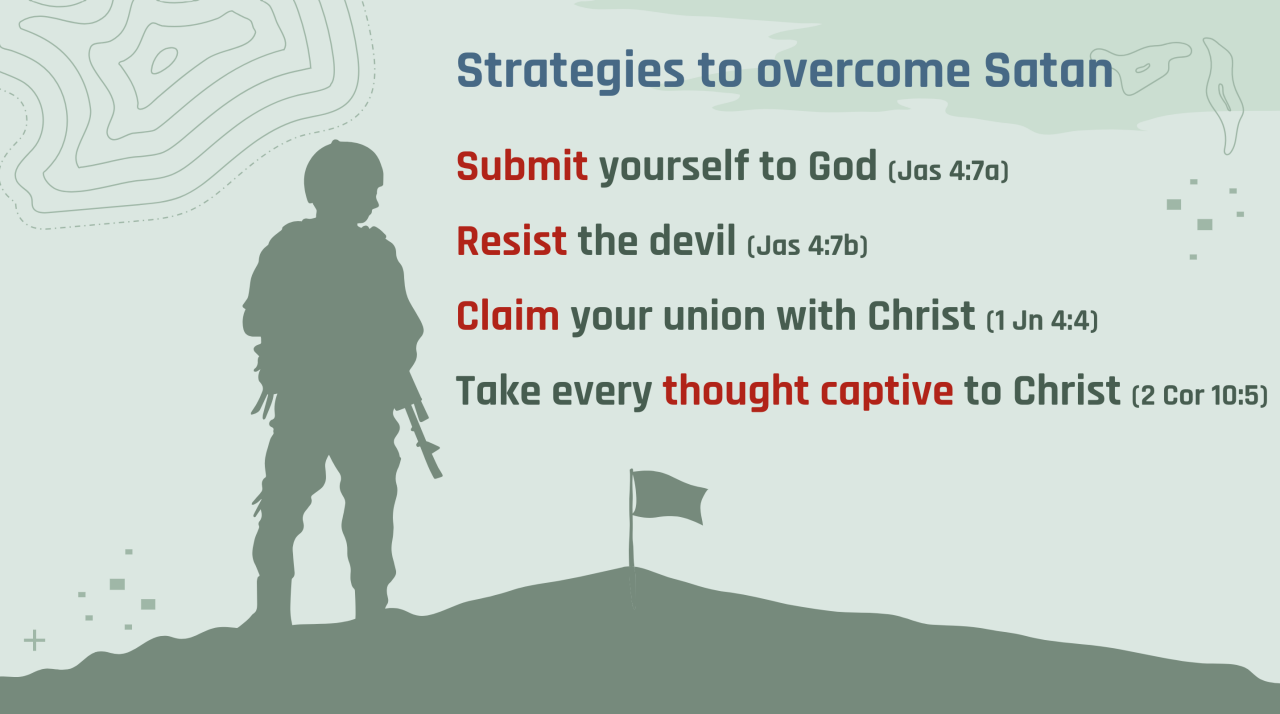 Strategies to overcome Satan

Submit yourself to God (Jas 4:7a)

Resist the devil (Jas 4:7b)

Claim your union with Christ (1 Jn 4:4)

Take every thought captive to Christ (2 Cor 10:5)